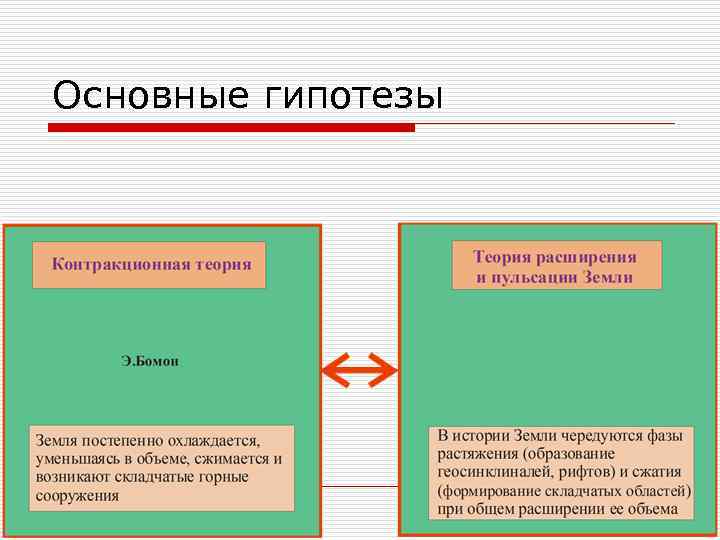 Основные гипотезы

Контракционная теория

Э.Бомон

Земля постепенно охлаждается, уменьшаясь в объеме, сжимается и возникают складчатые горные сооружения

Теория расширения и пульсации Земли

В истории Земли чередуются фазы растяжения (образование геосинклиналей, рифтов) и сжатия (формирование складчатых областей) при общем расширении ее объема